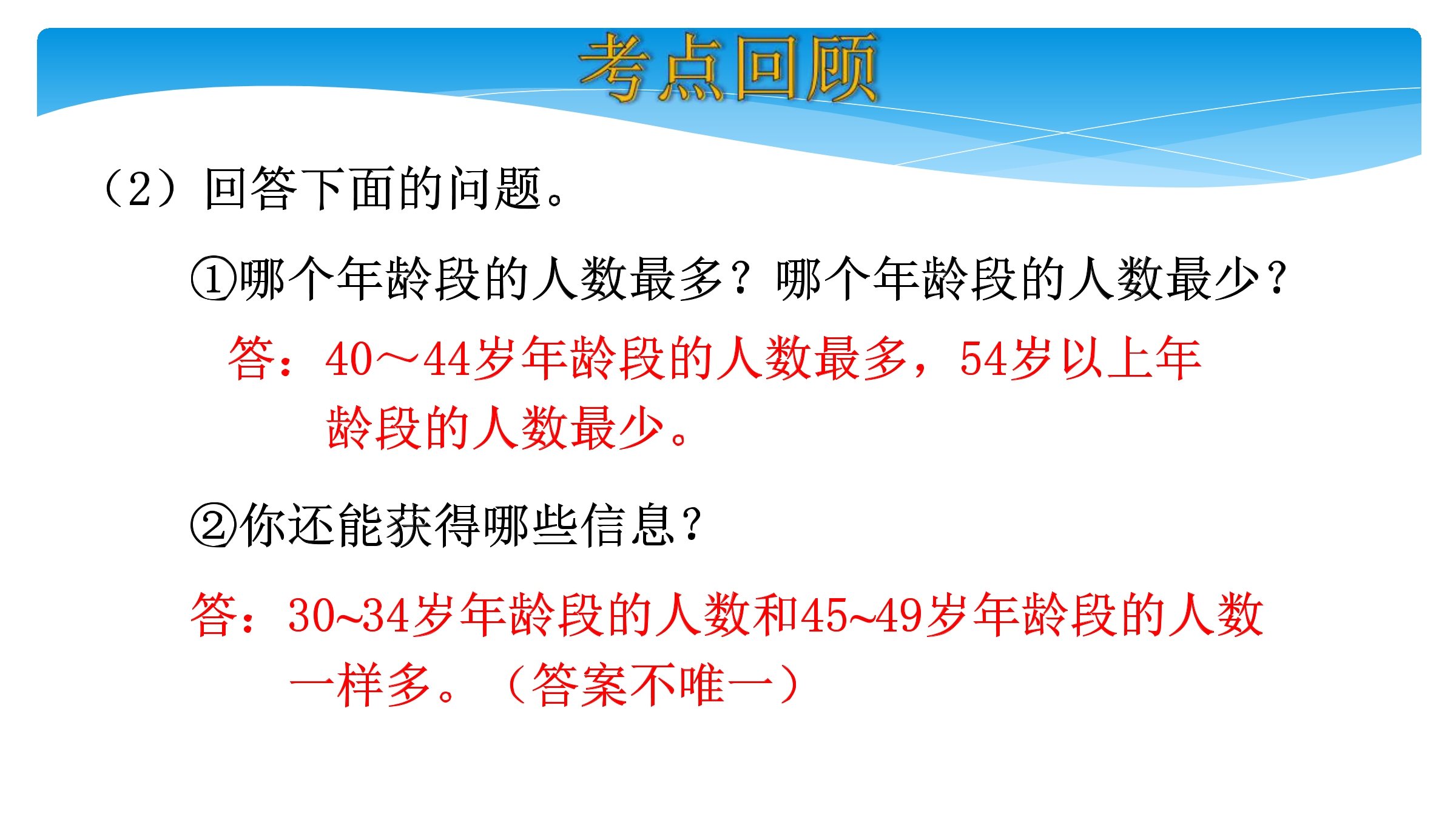 考点回顾

（2）回答下面的问题。

①哪个年龄段的人数最多？哪个年龄段的人数最少？

答：40～44岁年龄段的人数最多，54岁以上年龄段的人数最少。

②你还能获得哪些信息？

答：30~34岁年龄段的人数和45~49岁年龄段的人数一样多。（答案不唯一）